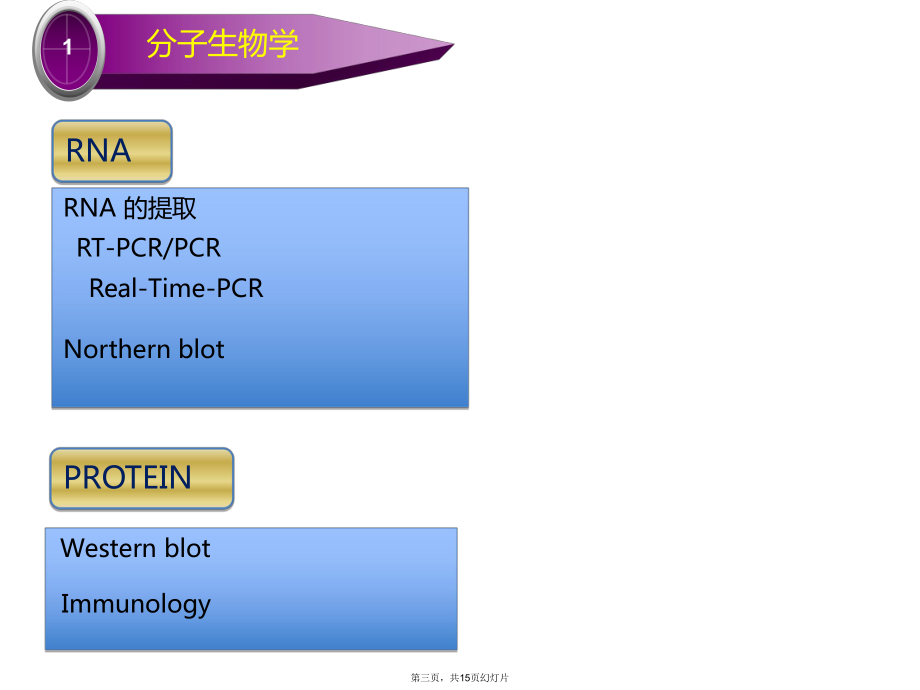 1

分子生物学

RNA

RNA 的提取
RT-PCR/PCR
Real-Time-PCR

Northern blot

PROTEIN

Western blot

Immunology

第三页，共15页幻灯片